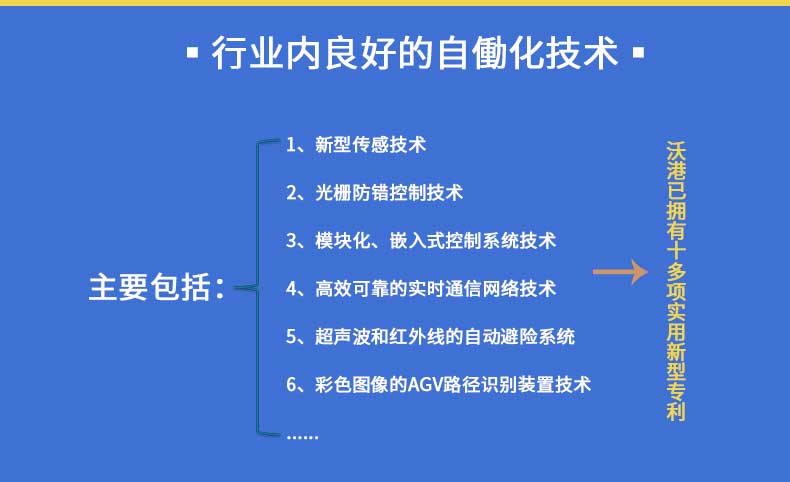 ▪ 行业内良好的自働化技术 ▪

主要包括：

1、新型传感技术

2、光栅防错控制技术

3、模块化、嵌入式控制系统技术

4、高效可靠的实时通信网络技术

5、超声波和红外线的自动避险系统

6、彩色图像的AGV路径识别装置技术

......

沃港已拥有十多项实用新型专利